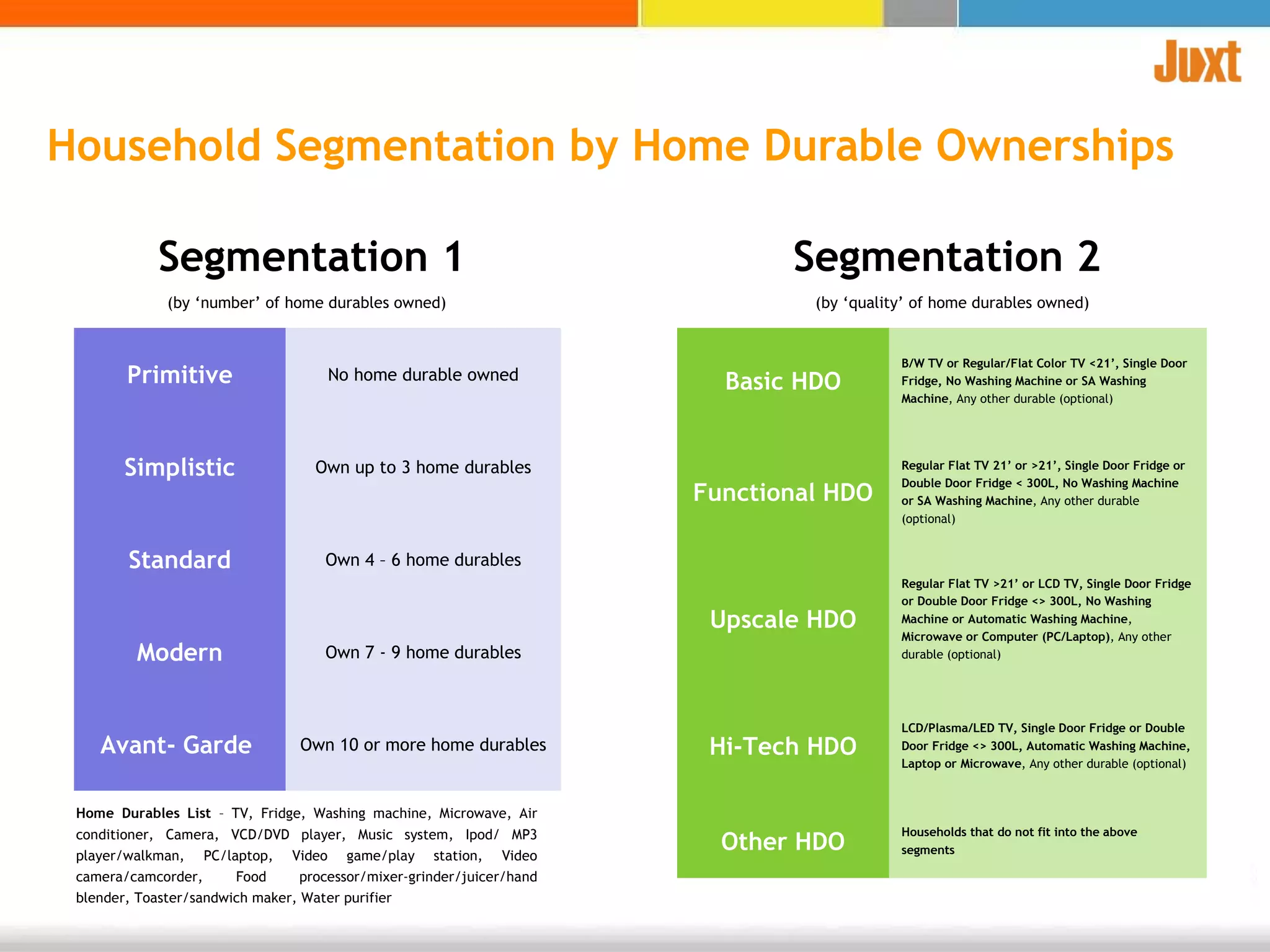 Juxt

Household Segmentation by Home Durable Ownerships

Segmentation 1

(by ‘number’ of home durables owned)

| Primitive | No home durable owned |
|---|---|
| Simplistic | Own up to 3 home durables |
| Standard | Own 4 – 6 home durables |
| Modern | Own 7 - 9 home durables |
| Avant- Garde | Own 10 or more home durables |

Home Durables List – TV, Fridge, Washing machine, Microwave, Air conditioner, Camera, VCD/DVD player, Music system, Ipod/ MP3 player/walkman, PC/laptop, Video game/play station, Video camera/camcorder, Food processor/mixer-grinder/juicer/hand blender, Toaster/sandwich maker, Water purifier

Segmentation 2

(by ‘quality’ of home durables owned)

| Basic HDO | B/W TV or Regular/Flat Color TV <21’, Single Door Fridge, No Washing Machine or SA Washing Machine, Any other durable (optional) |
|---|---|
| Functional HDO | Regular Flat TV 21’ or >21’, Single Door Fridge or Double Door Fridge < 300L, No Washing Machine or SA Washing Machine, Any other durable (optional) |
| Upscale HDO | Regular Flat TV >21’ or LCD TV, Single Door Fridge or Double Door Fridge <> 300L, No Washing Machine or Automatic Washing Machine, Microwave or Computer (PC/Laptop), Any other durable (optional) |
| Hi-Tech HDO | LCD/Plasma/LED TV, Single Door Fridge or Double Door Fridge <> 300L, Automatic Washing Machine, Laptop or Microwave, Any other durable (optional) |
| Other HDO | Households that do not fit into the above segments |